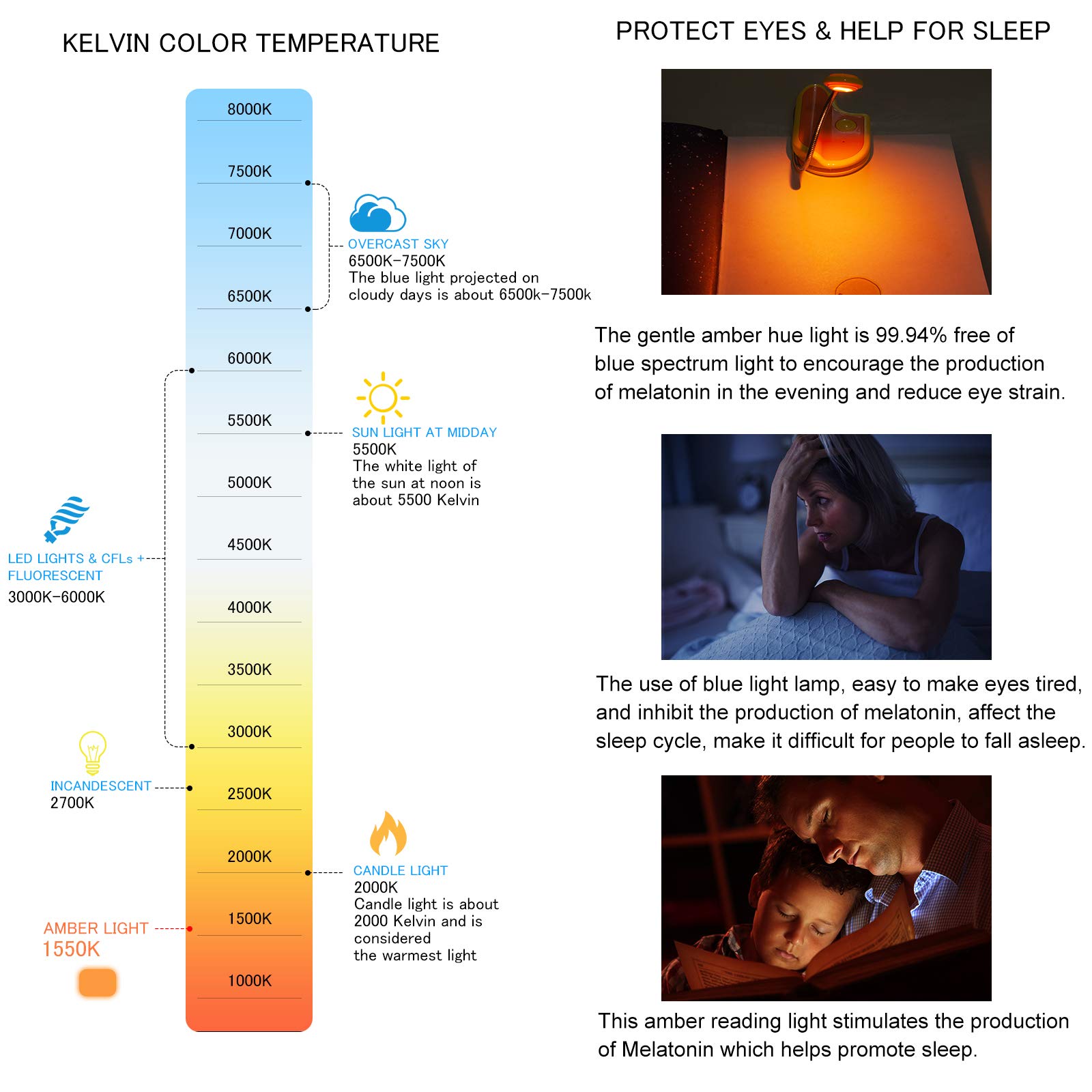 KELVIN COLOR TEMPERATURE

8000K
7500K
7000K
6500K
6000K
5500K
5000K
4500K
4000K
3500K
3000K
2500K
2000K
1500K
1000K

OVERCAST SKY
6500K-7500K
The blue light projected on cloudy days is about 6500k-7500k

SUN LIGHT AT MIDDAY
5500K
The white light of the sun at noon is about 5500 Kelvin

LED LIGHTS & CFLs + FLUORESCENT
3000K-6000K

INCANDESCENT
2700K

CANDLE LIGHT
2000K
Candle light is about 2000 Kelvin and is considered the warmest light

AMBER LIGHT
1550K

PROTECT EYES & HELP FOR SLEEP

The gentle amber hue light is 99.94% free of blue spectrum light to encourage the production of melatonin in the evening and reduce eye strain.

The use of blue light lamp, easy to make eyes tired, and inhibit the production of melatonin, affect the sleep cycle, make it difficult for people to fall asleep.

This amber reading light stimulates the production of Melatonin which helps promote sleep.